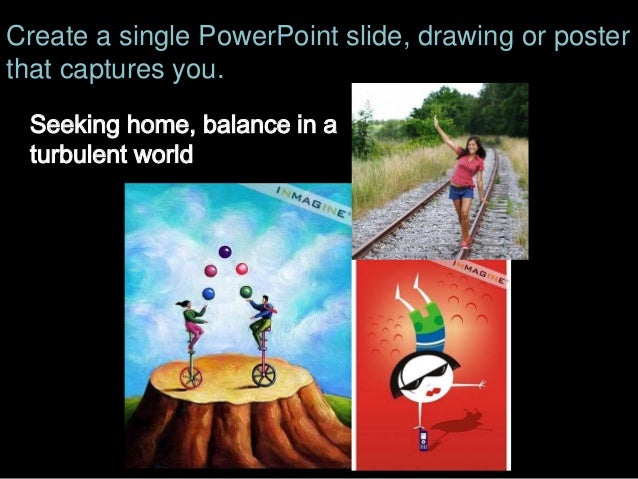 Create a single PowerPoint slide, drawing or poster that captures you.

Seeking home, balance in a turbulent world

INMAGINE

INMAGINE